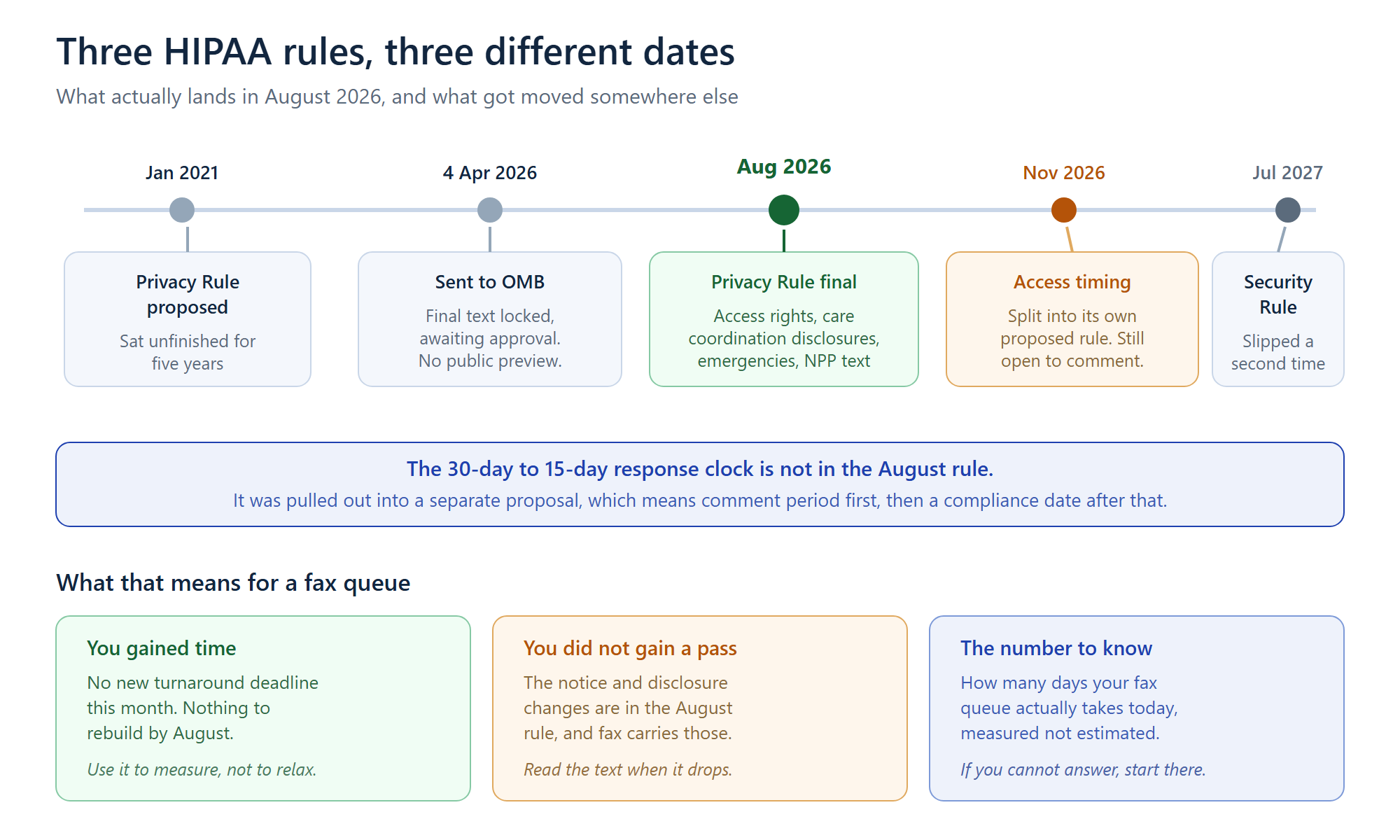 Three HIPAA rules, three different dates

What actually lands in August 2026, and what got moved somewhere else

Jan 2021

Privacy Rule proposed

Sat unfinished for five years

4 Apr 2026

Sent to OMB

Final text locked, awaiting approval. No public preview.

Aug 2026

Privacy Rule final

Access rights, care coordination disclosures, emergencies, NPP text

Nov 2026

Access timing

Split into its own proposed rule. Still open to comment.

Jul 2027

Security Rule

Slipped a second time

The 30-day to 15-day response clock is not in the August rule.

It was pulled out into a separate proposal, which means comment period first, then a compliance date after that.

What that means for a fax queue

You gained time

No new turnaround deadline this month. Nothing to rebuild by August.

Use it to measure, not to relax.

You did not gain a pass

The notice and disclosure changes are in the August rule, and fax carries those.

Read the text when it drops.

The number to know

How many days your fax queue actually takes today, measured not estimated.

If you cannot answer, start there.